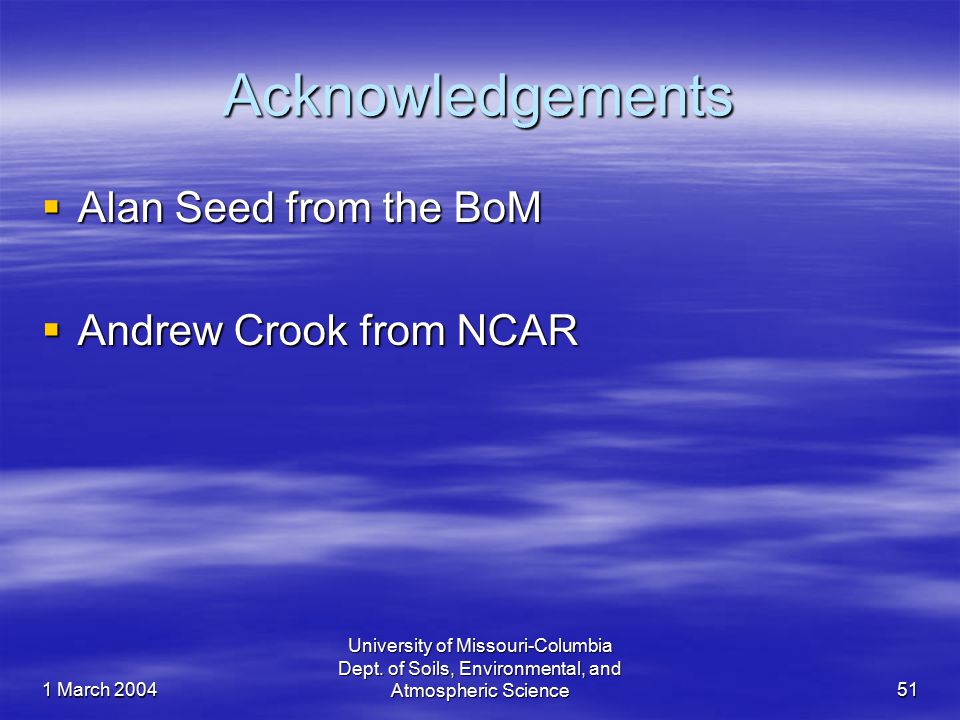 Acknowledgements

▪ Alan Seed from the BoM

▪ Andrew Crook from NCAR

1 March 2004

University of Missouri-Columbia
Dept. of Soils, Environmental, and Atmospheric Science

51